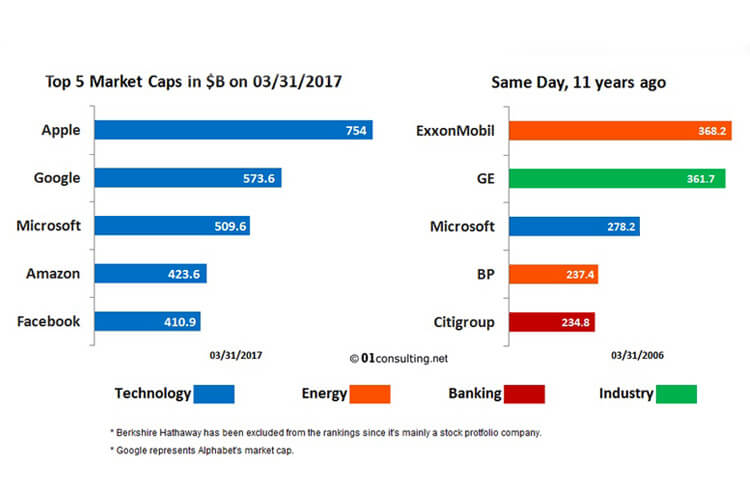 Top 5 Market Caps in $B on 03/31/2017

Apple 754
Google 573.6
Microsoft 509.6
Amazon 423.6
Facebook 410.9

03/31/2017

Same Day, 11 years ago

ExxonMobil 368.2
GE 361.7
Microsoft 278.2
BP 237.4
Citigroup 234.8

03/31/2006

© 01consulting.net

Technology Energy Banking Industry

* Berkshire Hathaway has been excluded from the rankings since it's mainly a stock protfolio company.

* Google represents Alphabet's market cap.